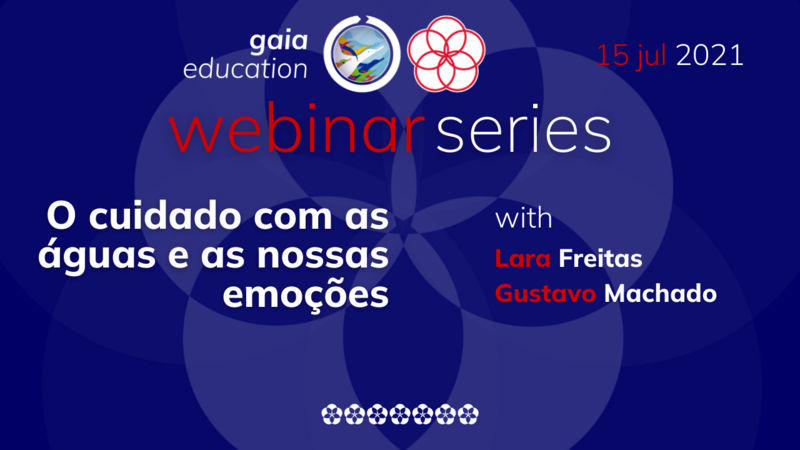 gaia education

15 jul 2021

webinar series

O cuidado com as águas e as nossas emoções

with

Lara Freitas

Gustavo Machado